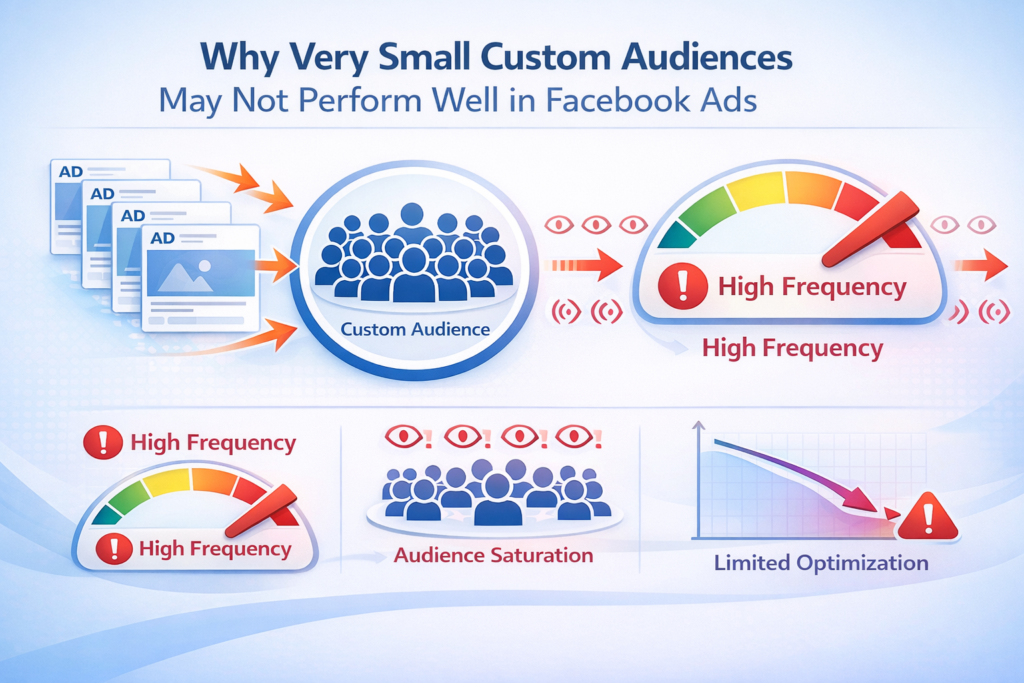 Why Very Small Custom Audiences
May Not Perform Well in Facebook Ads

AD
AD
AD
AD

Custom Audience

High Frequency

High Frequency

High Frequency

High Frequency

Audience Saturation

Limited Optimization